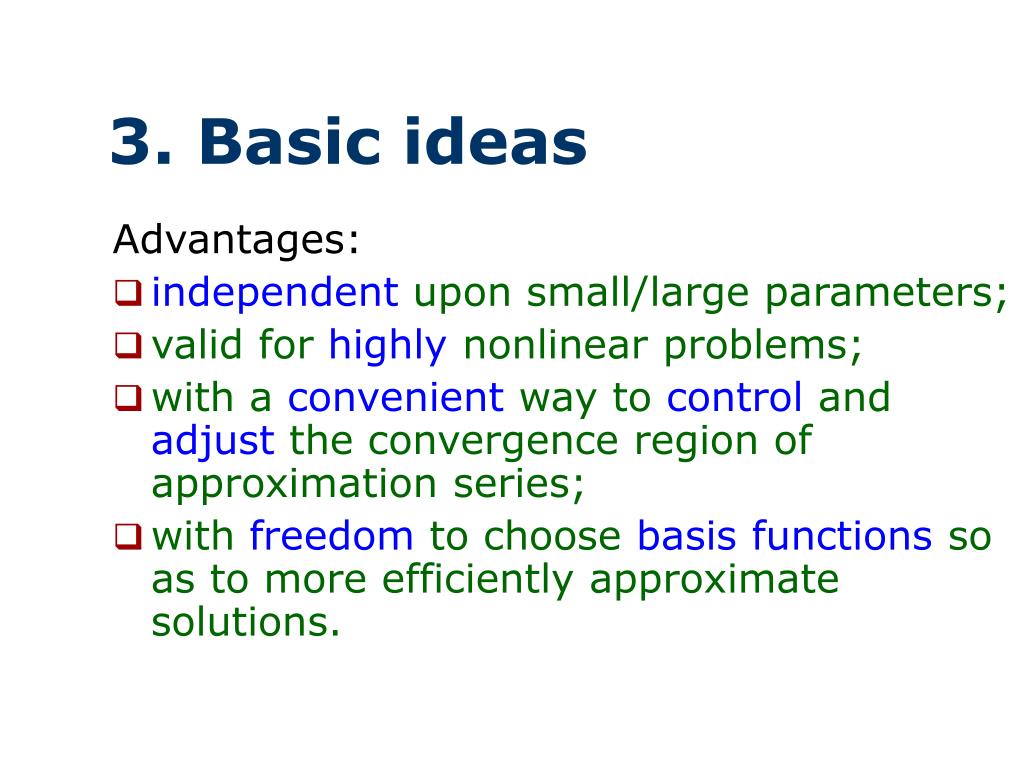 3. Basic ideas

Advantages:

❑ independent upon small/large parameters;

❑ valid for highly nonlinear problems;

❑ with a convenient way to control and adjust the convergence region of approximation series;

❑ with freedom to choose basis functions so as to more efficiently approximate solutions.